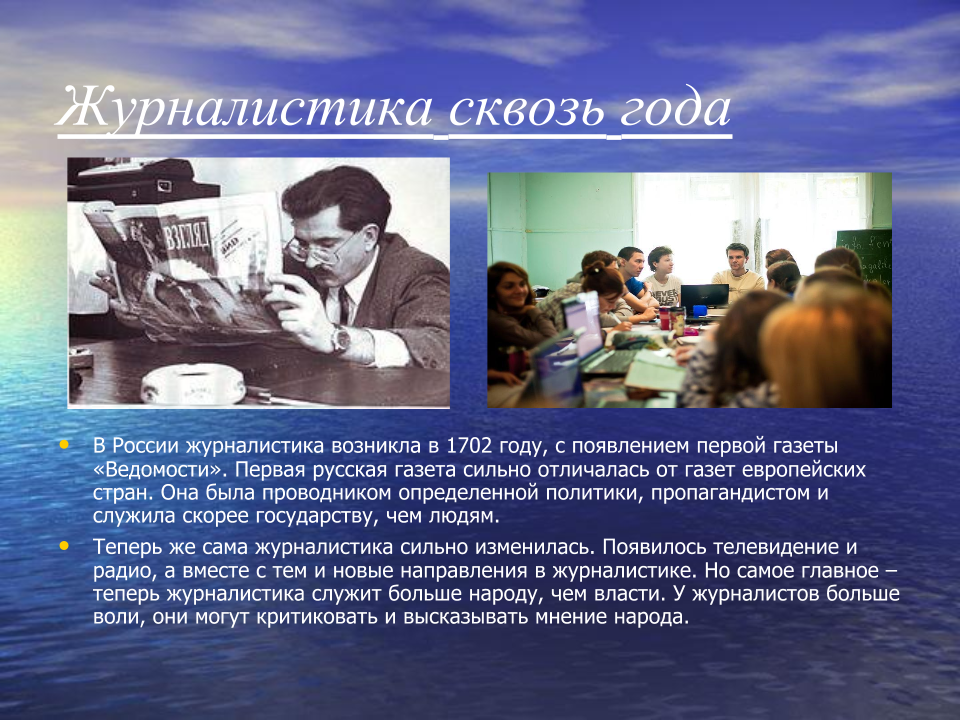 Журналистика сквозь года

ВЗГЛЯД

• В России журналистика возникла в 1702 году, с появлением первой газеты «Ведомости». Первая русская газета сильно отличалась от газет европейских стран. Она была проводником определенной политики, пропагандистом и служила скорее государству, чем людям.

• Теперь же сама журналистика сильно изменилась. Появилось телевидение и радио, а вместе с тем и новые направления в журналистике. Но самое главное – теперь журналистика служит больше народу, чем власти. У журналистов больше воли, они могут критиковать и высказывать мнение народа.